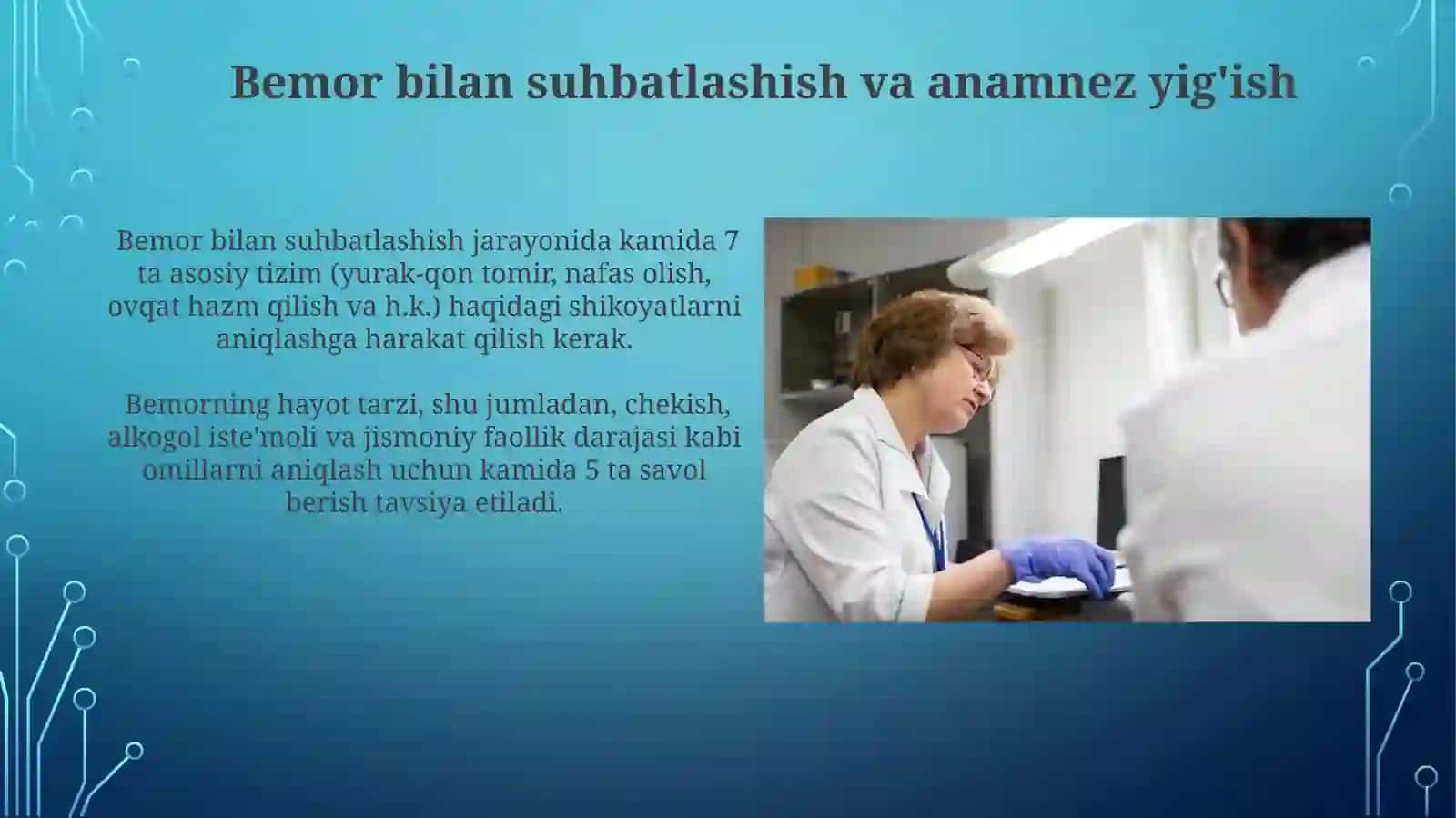 Bemor bilan suhbatlashish va anamnez yig'ish

Bemor bilan suhbatlashish jarayonida kamida 7 ta asosiy tizim (yurak-qon tomir, nafas olish, ovqat hazm qilish va h.k.) haqidagi shikoyatlarni aniqlashga harakat qilish kerak.

Bemorning hayot tarzi, shu jumladan, chekish, alkogol iste'moli va jismoniy faollik darajasi kabi omillarni aniqlash uchun kamida 5 ta savol berish tavsiya etiladi.